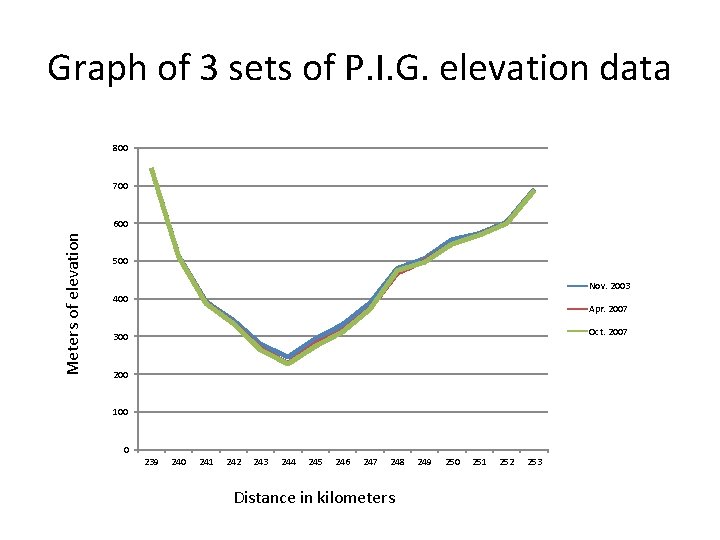 Graph of 3 sets of P.I.G. elevation data

Meters of elevation

800
700
600
500
400
300
200
100
0

239 240 241 242 243 244 245 246 247 248 249 250 251 252 253

Distance in kilometers

Nov. 2003
Apr. 2007
Oct. 2007